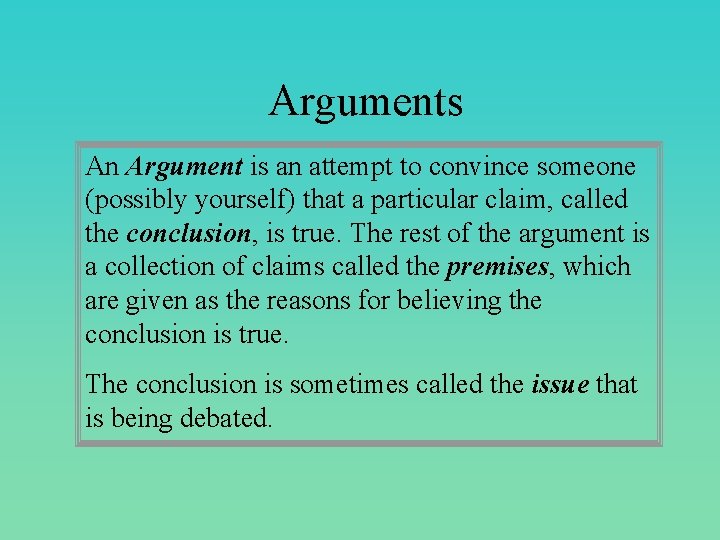 Arguments

An Argument is an attempt to convince someone (possibly yourself) that a particular claim, called the conclusion, is true. The rest of the argument is a collection of claims called the premises, which are given as the reasons for believing the conclusion is true.

The conclusion is sometimes called the issue that is being debated.